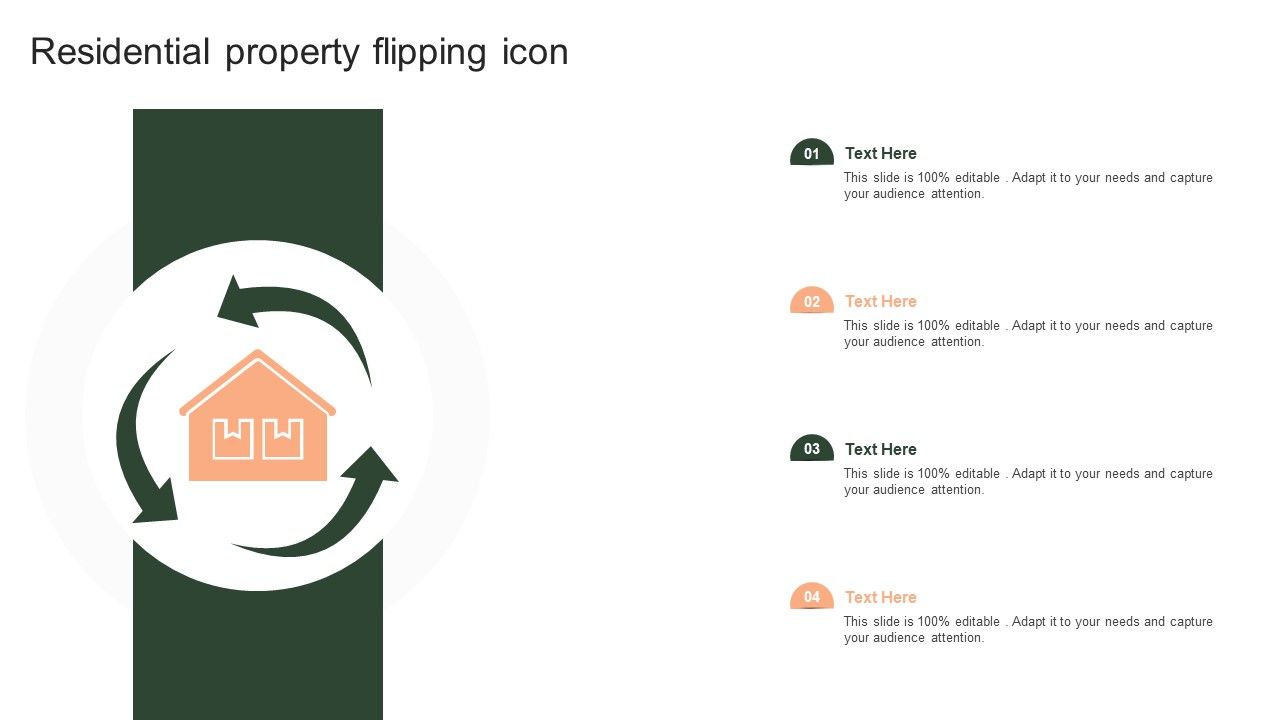 Residential property flipping icon

01 Text Here
This slide is 100% editable . Adapt it to your needs and capture your audience attention.

02 Text Here
This slide is 100% editable . Adapt it to your needs and capture your audience attention.

03 Text Here
This slide is 100% editable . Adapt it to your needs and capture your audience attention.

04 Text Here
This slide is 100% editable . Adapt it to your needs and capture your audience attention.